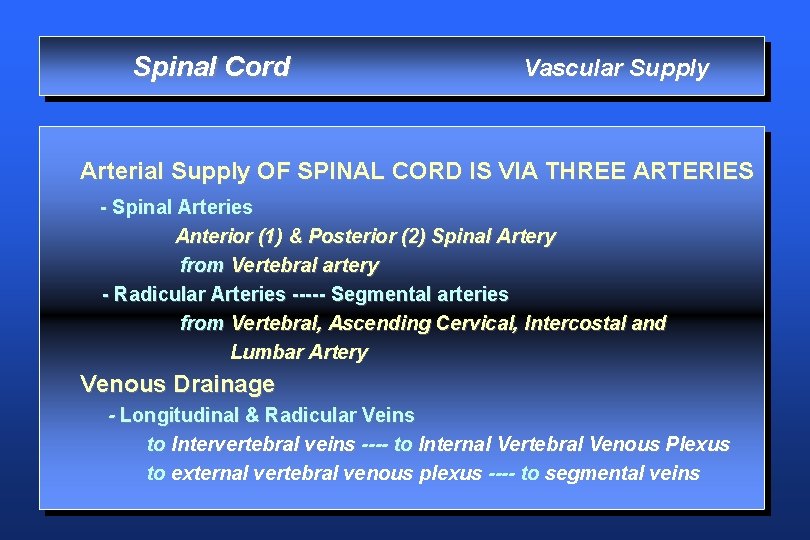 Spinal Cord Vascular Supply

Arterial Supply OF SPINAL CORD IS VIA THREE ARTERIES

- Spinal Arteries

Anterior (1) & Posterior (2) Spinal Artery

from Vertebral artery

- Radicular Arteries ----- Segmental arteries

from Vertebral, Ascending Cervical, Intercostal and Lumbar Artery

Venous Drainage

- Longitudinal & Radicular Veins

to Intervertebral veins ---- to Internal Vertebral Venous Plexus

to external vertebral venous plexus ---- to segmental veins